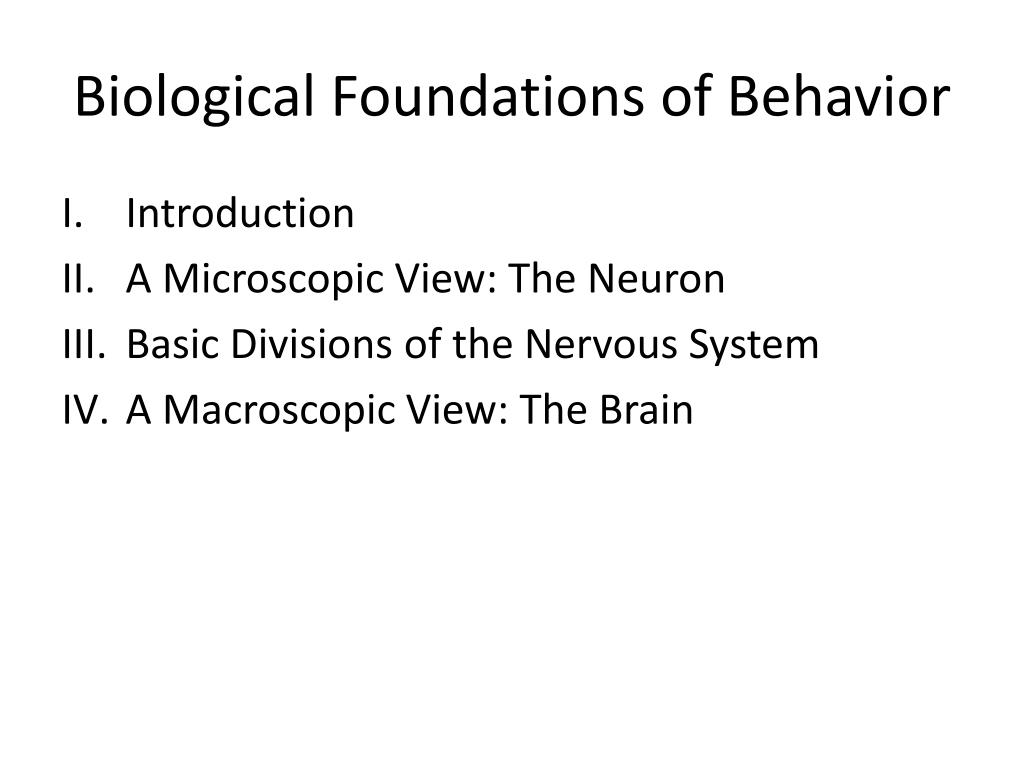 Biological Foundations of Behavior

I. Introduction
II. A Microscopic View: The Neuron
III. Basic Divisions of the Nervous System
IV. A Macroscopic View: The Brain